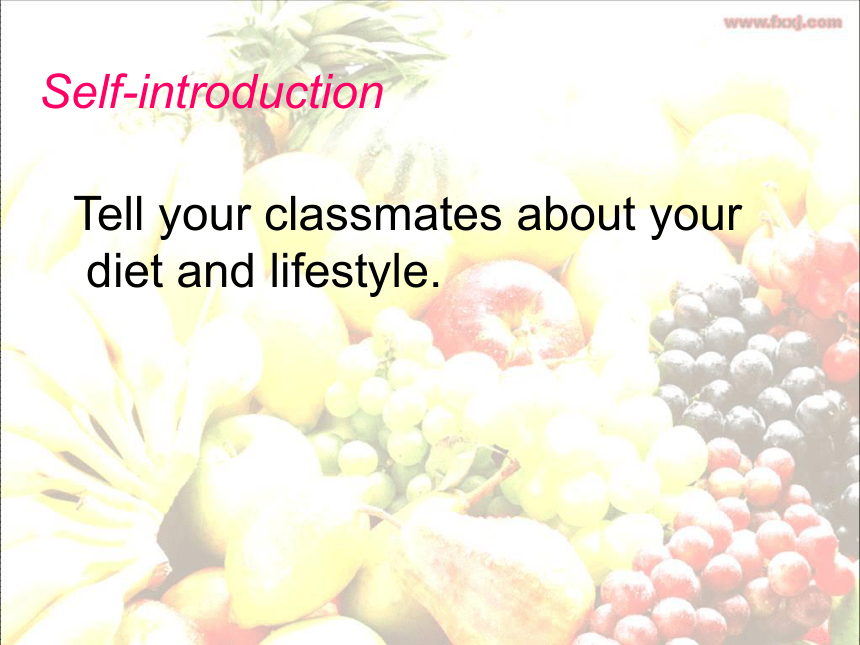 www.fxxj.com

Self-introduction

Tell your classmates about your diet and lifestyle.